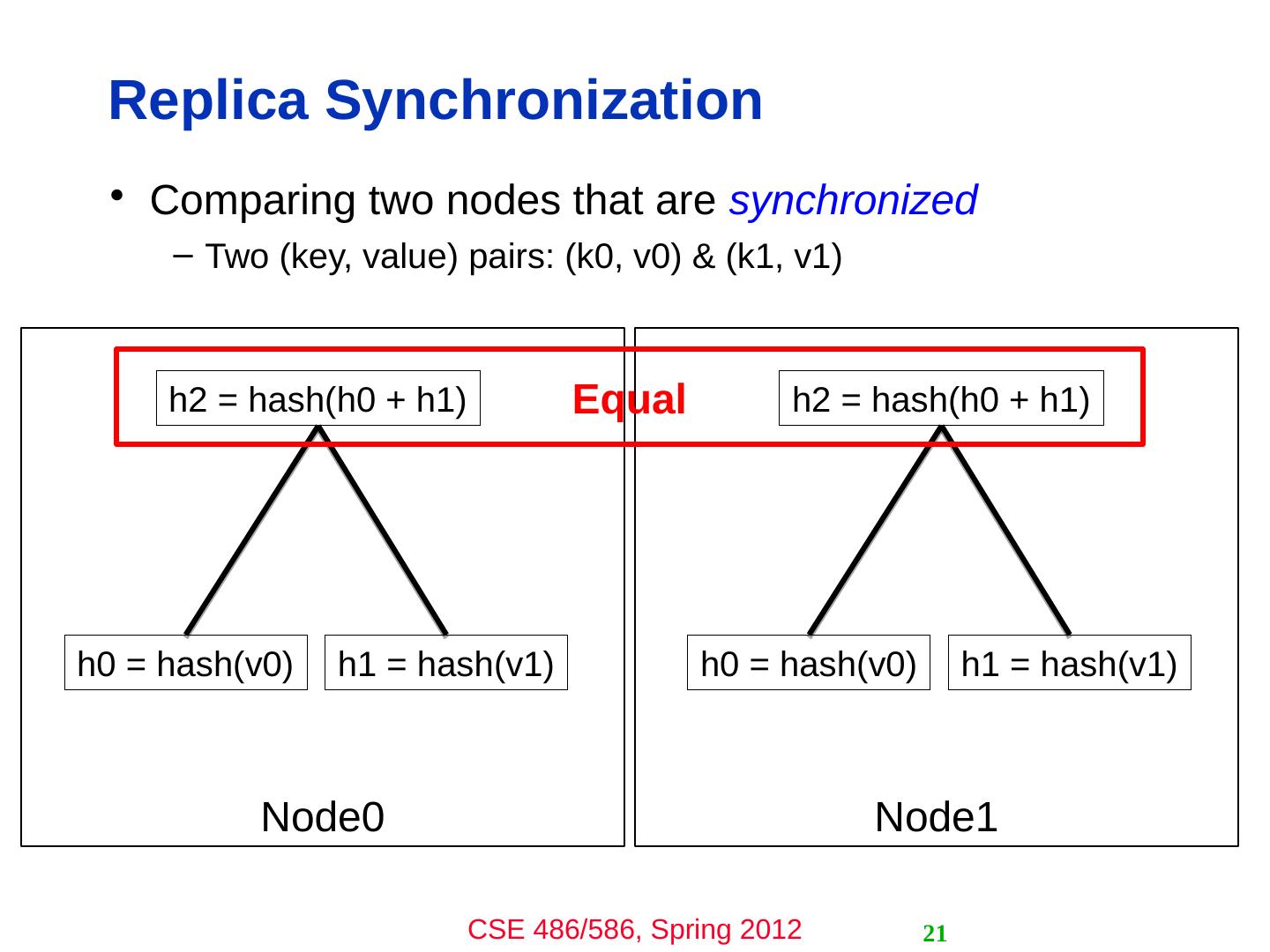 Replica Synchronization

• Comparing two nodes that are synchronized
  – Two (key, value) pairs: (k0, v0) & (k1, v1)

h2 = hash(h0 + h1)

Equal

h2 = hash(h0 + h1)

h0 = hash(v0)

h1 = hash(v1)

h0 = hash(v0)

h1 = hash(v1)

Node0

Node1

CSE 486/586, Spring 2012

21